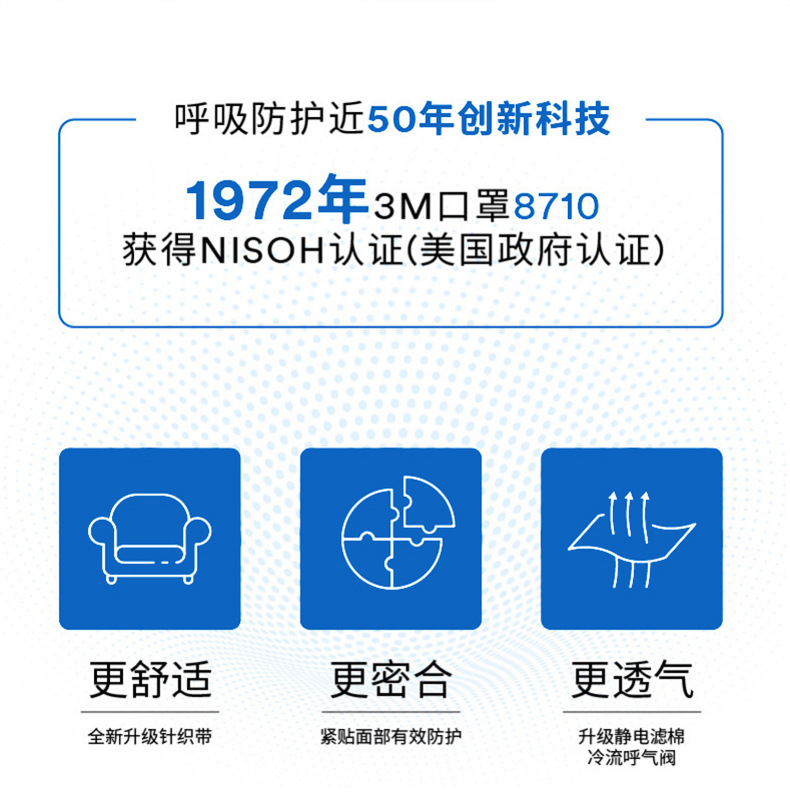 呼吸防护近50年创新科技

1972年3M口罩8710
获得NISOH认证(美国政府认证)

更舒适
全新升级针织带

更密合
紧贴面部有效防护

更透气
升级静电滤棉
冷流呼气阀